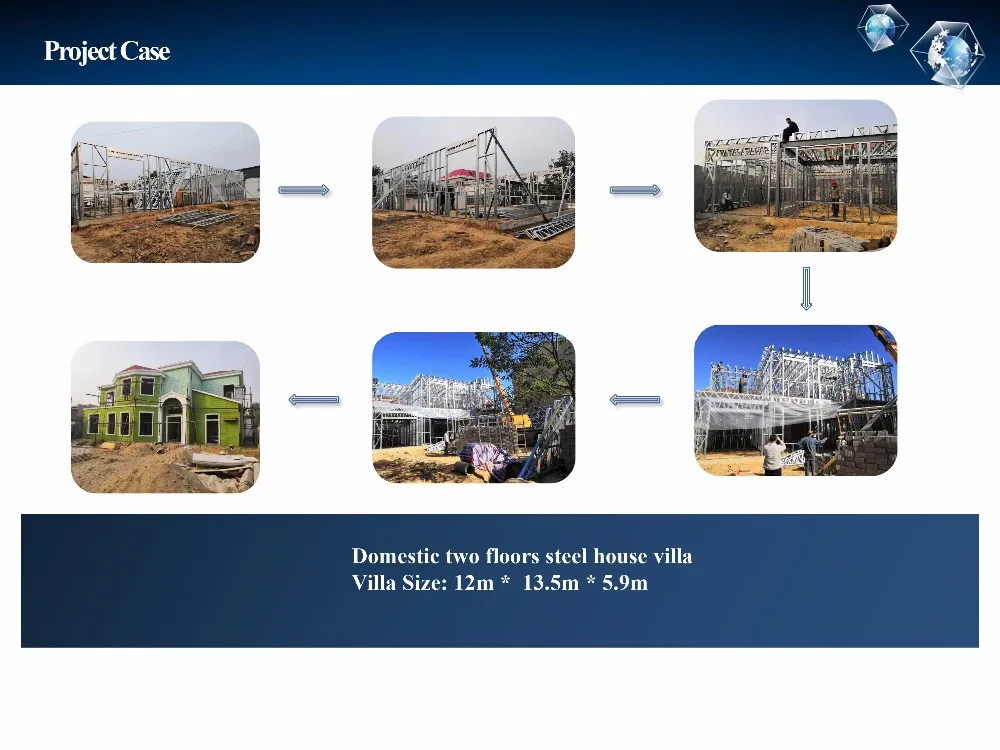 Project Case

Domestic two floors steel house villa
Villa Size: 12m * 13.5m * 5.9m